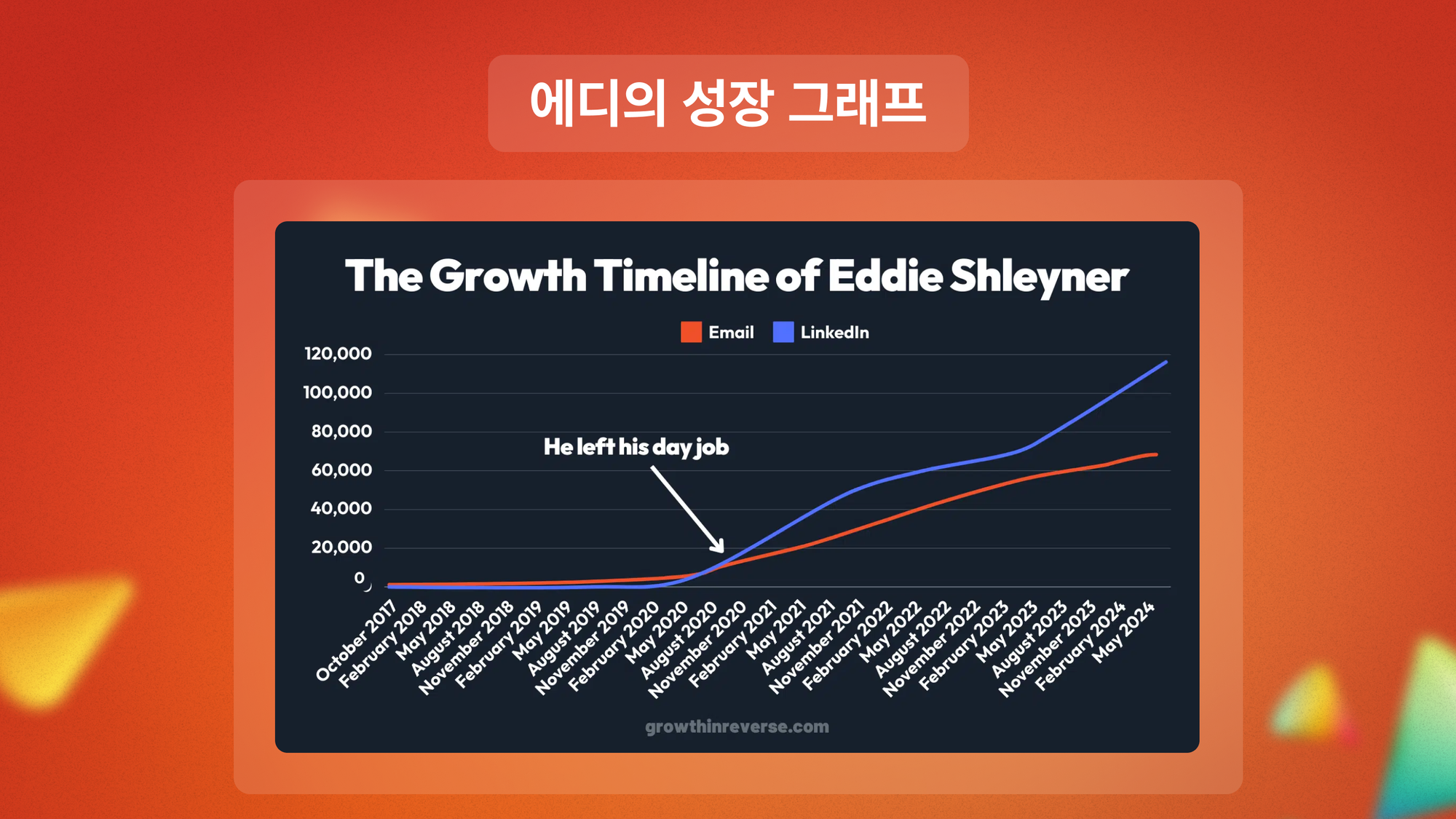 에디의 성장 그래프

The Growth Timeline of Eddie Shleyner

Email LinkedIn

120,000
100,000
80,000
60,000
40,000
20,000
0

He left his day job

October 2017
February 2018
May 2018
August 2018
November 2018
February 2019
May 2019
August 2019
November 2019
February 2020
May 2020
August 2020
November 2020
February 2021
May 2021
August 2021
November 2021
February 2022
May 2022
August 2022
November 2022
February 2023
May 2023
August 2023
November 2023
February 2024
May 2024

growthinreverse.com